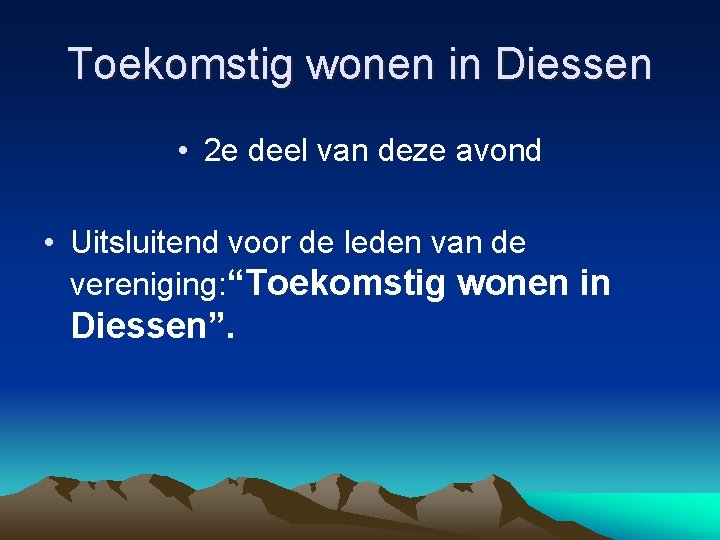 Toekomstig wonen in Diessen

• 2e deel van deze avond

• Uitsluitend voor de leden van de vereniging:“Toekomstig wonen in Diessen”.